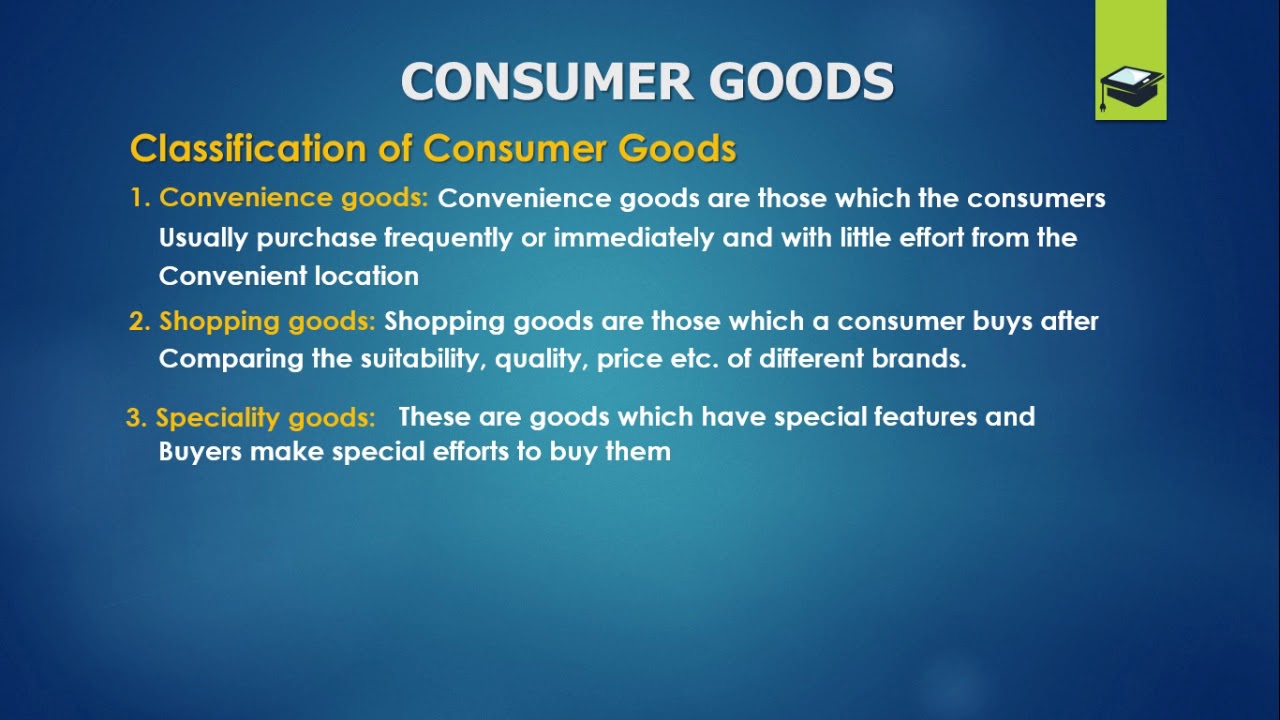 CONSUMER GOODS

Classification of Consumer Goods

1. Convenience goods: Convenience goods are those which the consumers Usually purchase frequently or immediately and with little effort from the Convenient location

2. Shopping goods: Shopping goods are those which a consumer buys after Comparing the suitability, quality, price etc. of different brands.

3. Speciality goods: These are goods which have special features and Buyers make special efforts to buy them